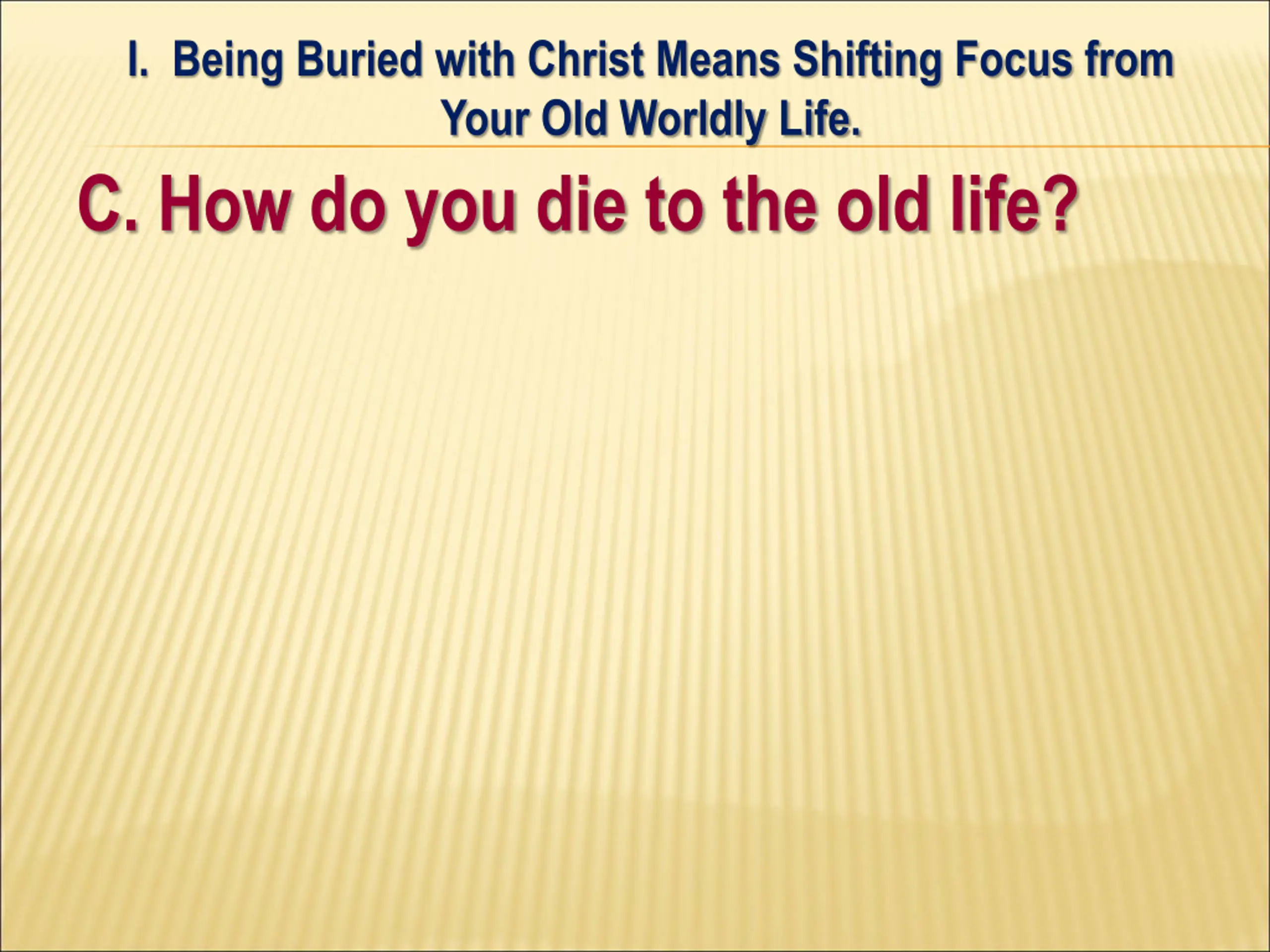 I. Being Buried with Christ Means Shifting Focus from Your Old Worldly Life.

C. How do you die to the old life?